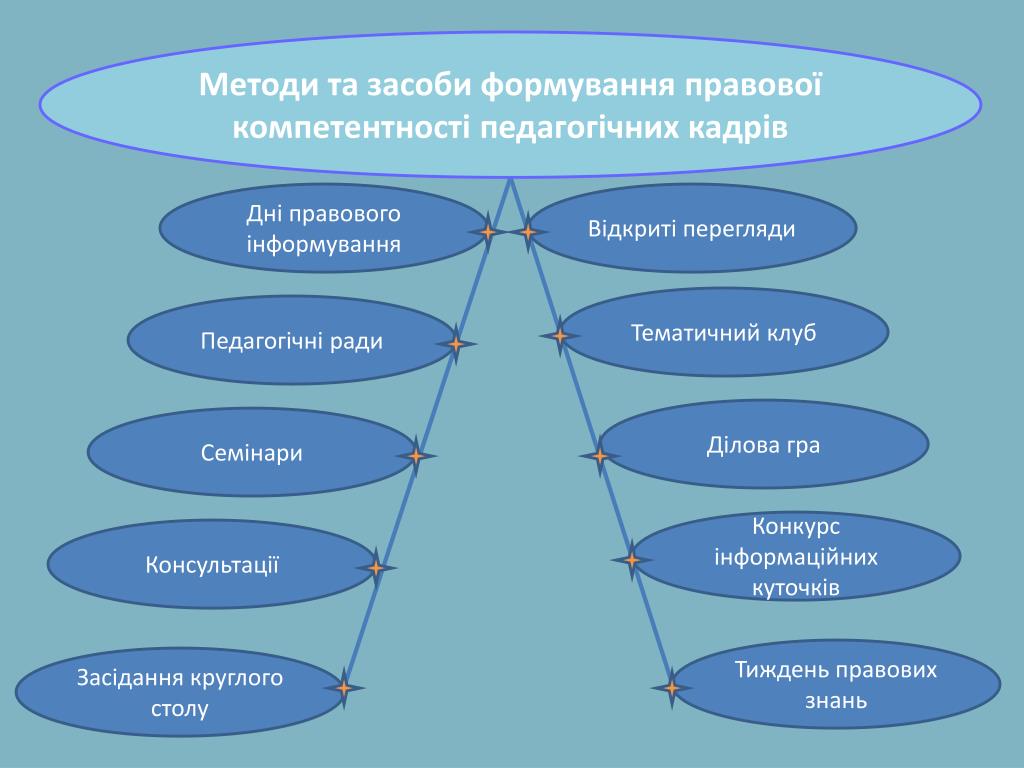 Методи та засоби формування правової компетентності педагогічних кадрів

Дні правового інформування

Педагогічні ради

Семінари

Консультації

Засідання круглого столу

Відкриті перегляди

Тематичний клуб

Ділова гра

Конкурс інформаційних куточків

Тиждень правових знань